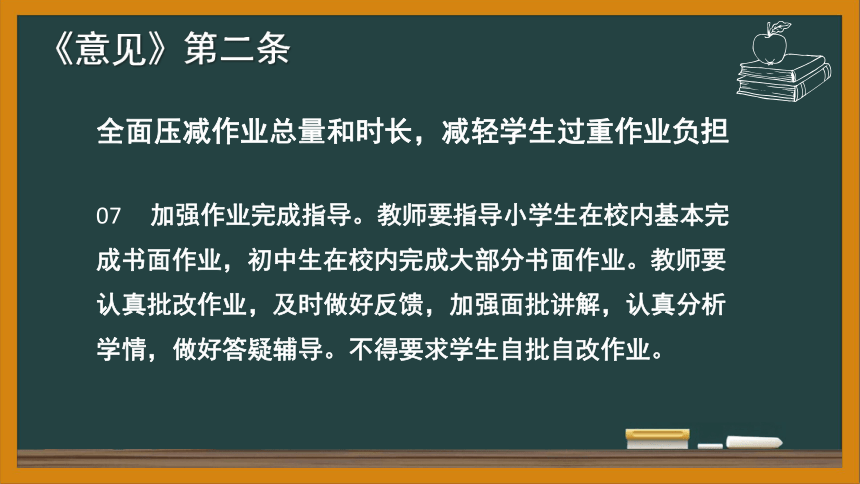 《意见》第二条

全面压减作业总量和时长，减轻学生过重作业负担

07　加强作业完成指导。教师要指导小学生在校内基本完成书面作业，初中生在校内完成大部分书面作业。教师要认真批改作业，及时做好反馈，加强面批讲解，认真分析学情，做好答疑辅导。不得要求学生自批自改作业。